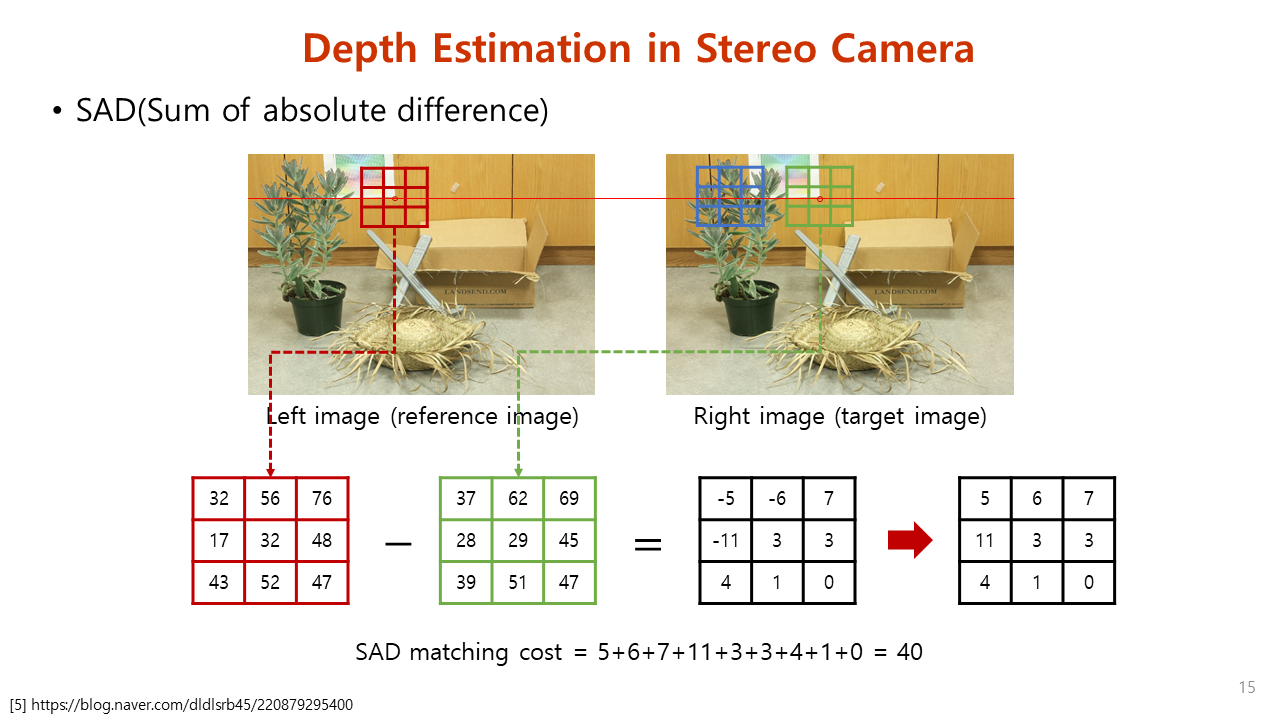 Depth Estimation in Stereo Camera

• SAD(Sum of absolute difference)

LANDSEND.COM

LANDSEND.COM

Left image (reference image)

Right image (target image)

| 32 | 56 | 76 |
|---|---|---|
| 17 | 32 | 48 |
| 43 | 52 | 47 |

−

| 37 | 62 | 69 |
|---|---|---|
| 28 | 29 | 45 |
| 39 | 51 | 47 |

=

| -5 | -6 | 7 |
|---|---|---|
| -11 | 3 | 3 |
| 4 | 1 | 0 |

| 5 | 6 | 7 |
|---|---|---|
| 11 | 3 | 3 |
| 4 | 1 | 0 |

SAD matching cost = 5+6+7+11+3+3+4+1+0 = 40

[5] https://blog.naver.com/dldlsrb45/220879295400

15